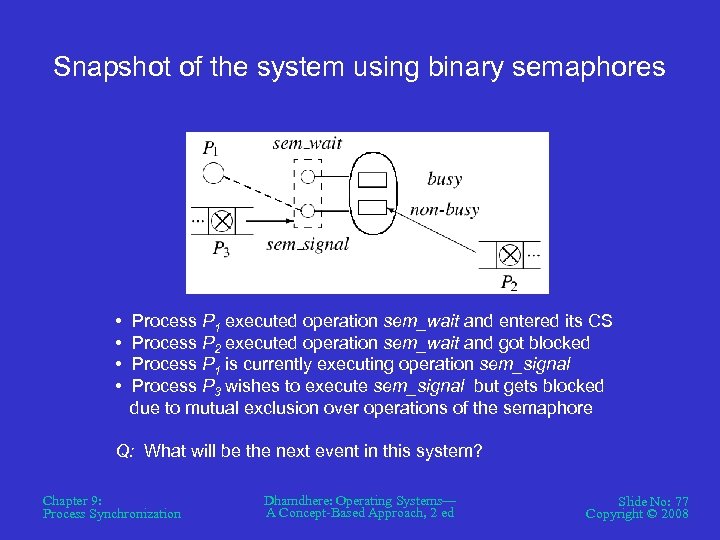 Snapshot of the system using binary semaphores

$P_1$

sem_wait

busy

non-busy

...

$P_3$

sem_signal

...

$P_2$

• Process $P_1$ executed operation sem_wait and entered its CS
• Process $P_2$ executed operation sem_wait and got blocked
• Process $P_1$ is currently executing operation sem_signal
• Process $P_3$ wishes to execute sem_signal but gets blocked due to mutual exclusion over operations of the semaphore

Q: What will be the next event in this system?

Chapter 9:
Process Synchronization

Dhamdhere: Operating Systems—
A Concept-Based Approach, 2 ed

Slide No: 77
Copyright © 2008